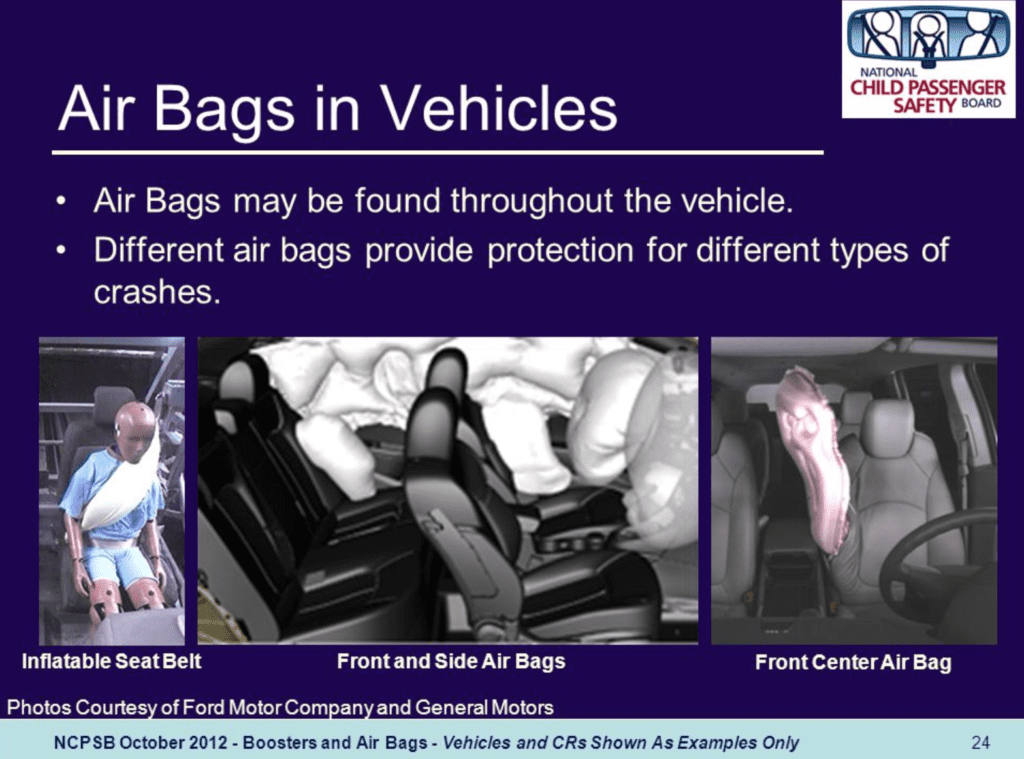 NATIONAL
CHILD PASSENGER
SAFETY BOARD

Air Bags in Vehicles

• Air Bags may be found throughout the vehicle.
• Different air bags provide protection for different types of crashes.

Inflatable Seat Belt

Front and Side Air Bags

Front Center Air Bag

Photos Courtesy of Ford Motor Company and General Motors

NCPSB October 2012 - Boosters and Air Bags - Vehicles and CRs Shown As Examples Only

24